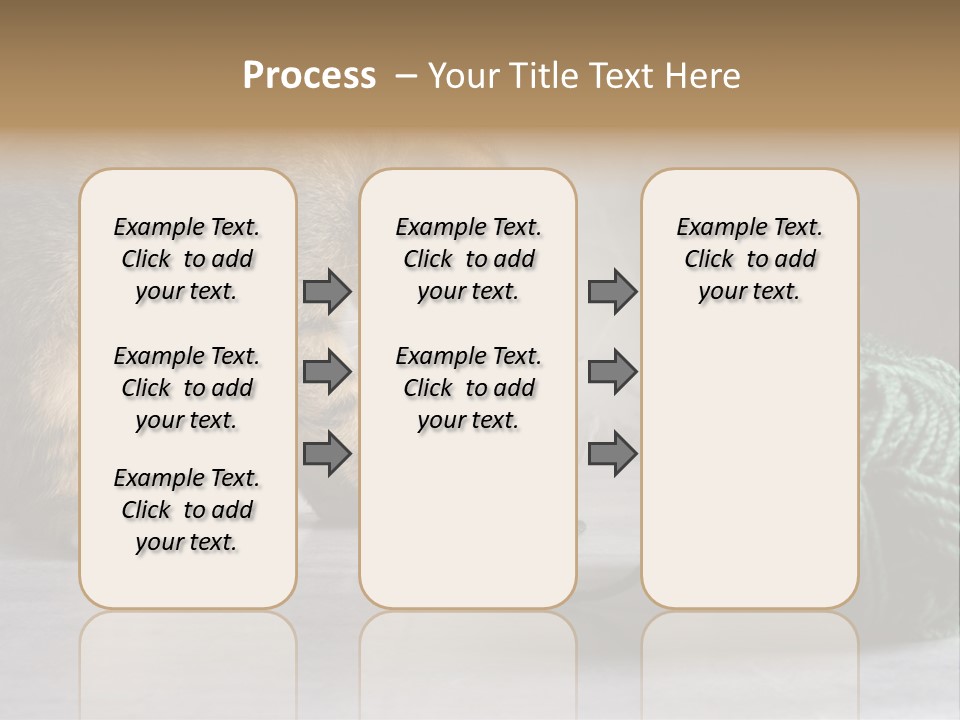 Process – Your Title Text Here

Example Text. Click to add your text.

Example Text. Click to add your text.

Example Text. Click to add your text.

Example Text. Click to add your text.

Example Text. Click to add your text.

Example Text. Click to add your text.